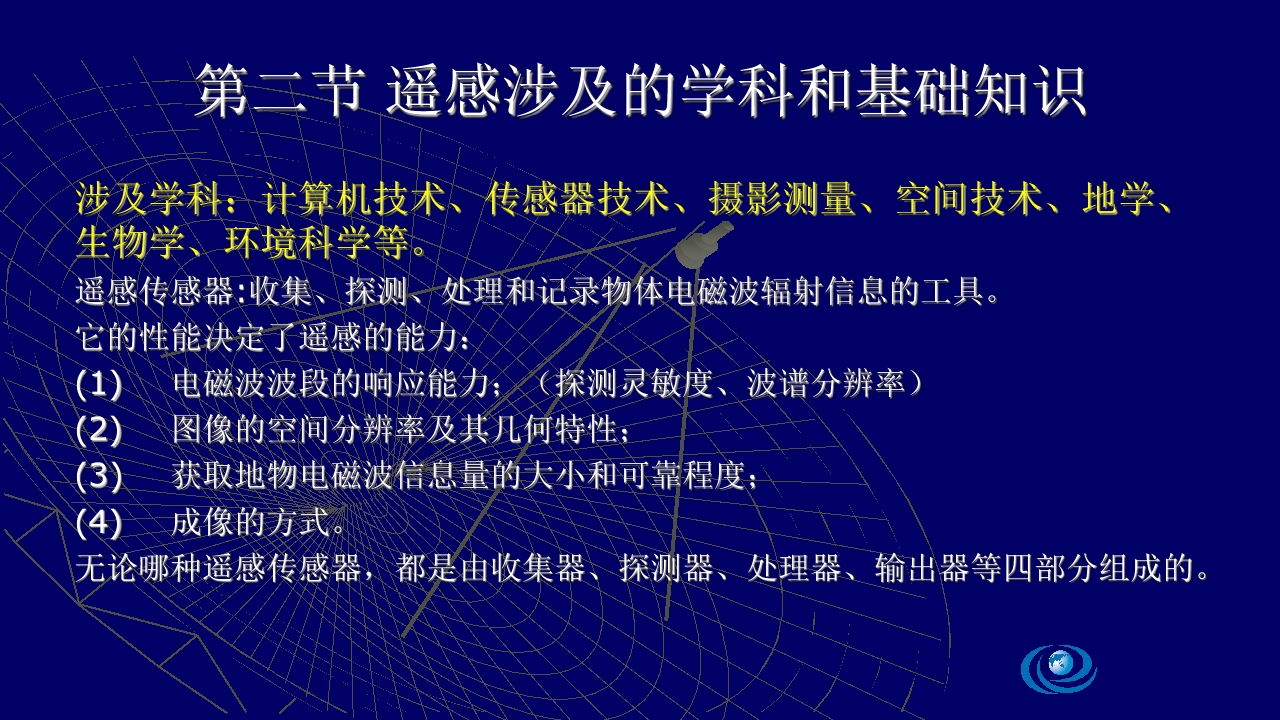 第二节 遥感涉及的学科和基础知识

涉及学科：计算机技术、传感器技术、摄影测量、空间技术、地学、生物学、环境科学等。

遥感传感器:收集、探测、处理和记录物体电磁波辐射信息的工具。

它的性能决定了遥感的能力：

(1) 电磁波波段的响应能力；（探测灵敏度、波谱分辨率）

(2) 图像的空间分辨率及其几何特性；

(3) 获取地物电磁波信息量的大小和可靠程度；

(4) 成像的方式。

无论哪种遥感传感器，都是由收集器、探测器、处理器、输出器等四部分组成的。